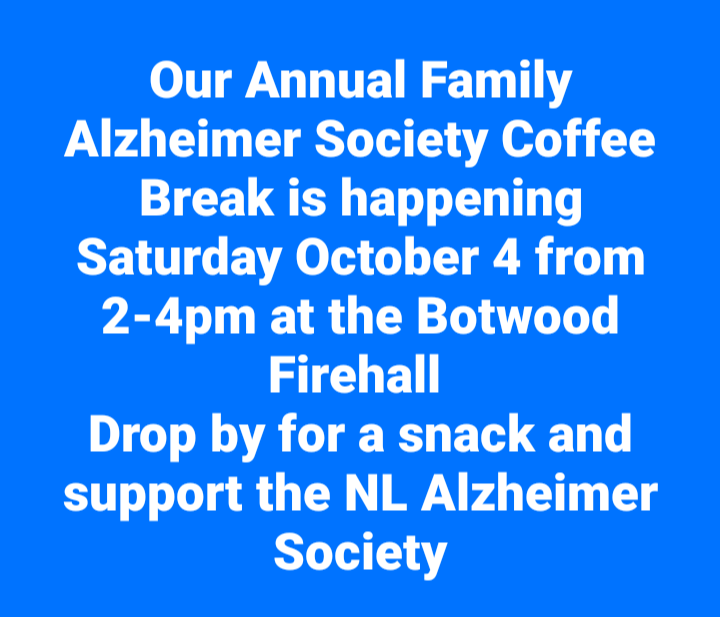 Our Annual Family Alzheimer Society Coffee Break is happening Saturday October 4 from 2-4pm at the Botwood Firehall
Drop by for a snack and support the NL Alzheimer Society